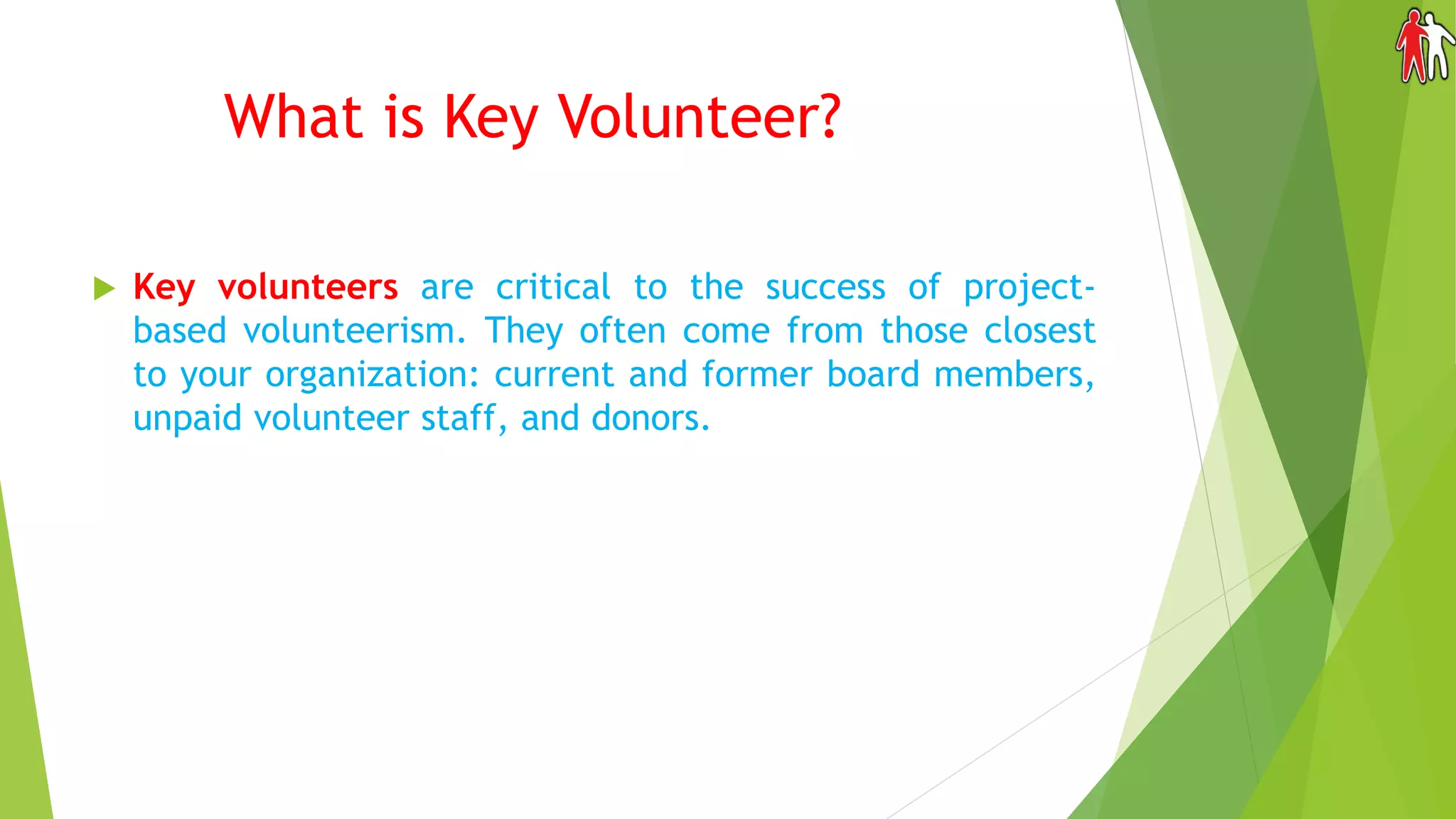 What is Key Volunteer?

Key volunteers are critical to the success of project-based volunteerism. They often come from those closest to your organization: current and former board members, unpaid volunteer staff, and donors.